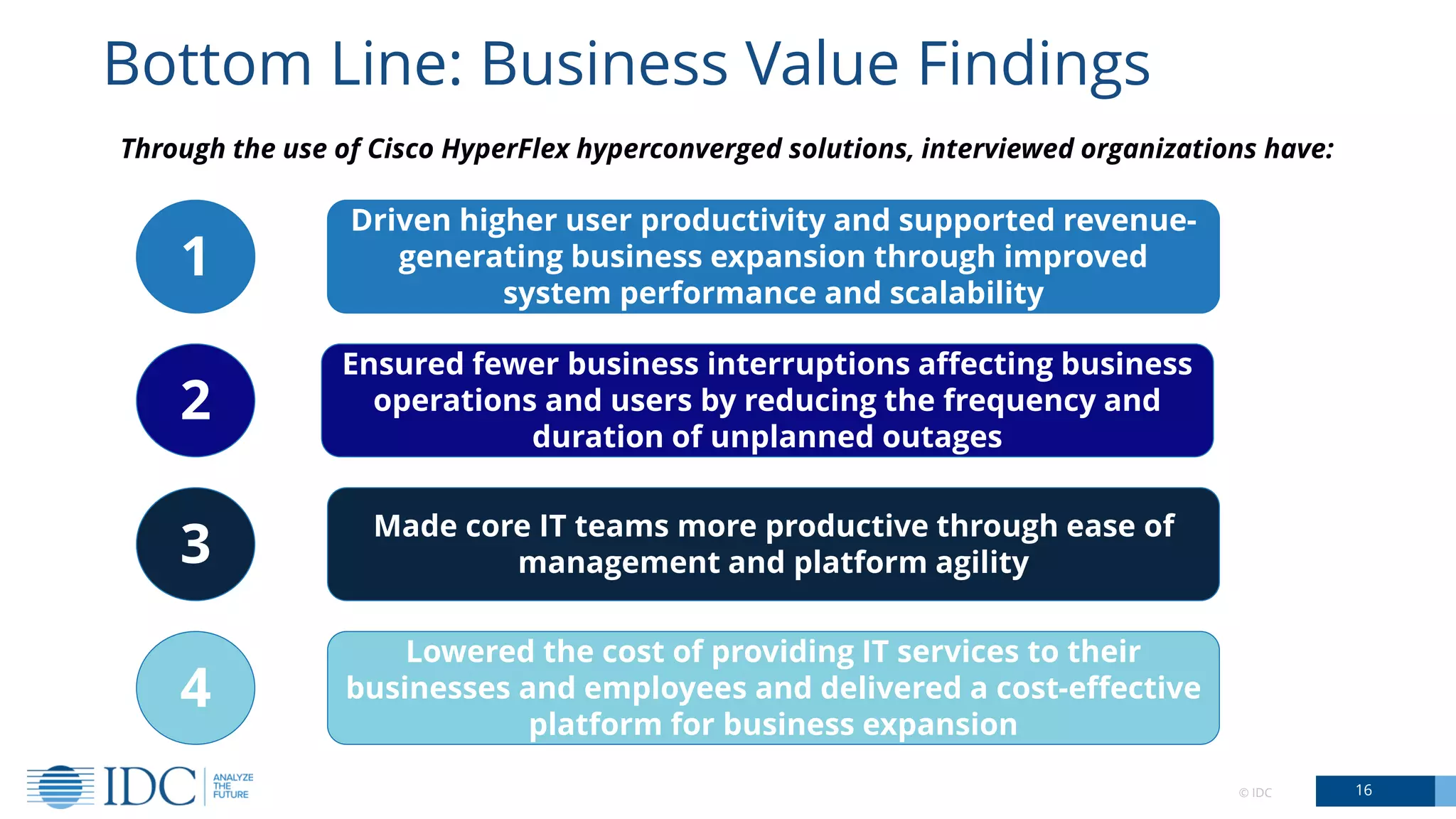 Bottom Line: Business Value Findings

Through the use of Cisco HyperFlex hyperconverged solutions, interviewed organizations have:

1

Driven higher user productivity and supported revenue-generating business expansion through improved system performance and scalability

2

Ensured fewer business interruptions affecting business operations and users by reducing the frequency and duration of unplanned outages

3

Made core IT teams more productive through ease of management and platform agility

4

Lowered the cost of providing IT services to their businesses and employees and delivered a cost-effective platform for business expansion

IDC ANALYZE THE FUTURE

© IDC

16